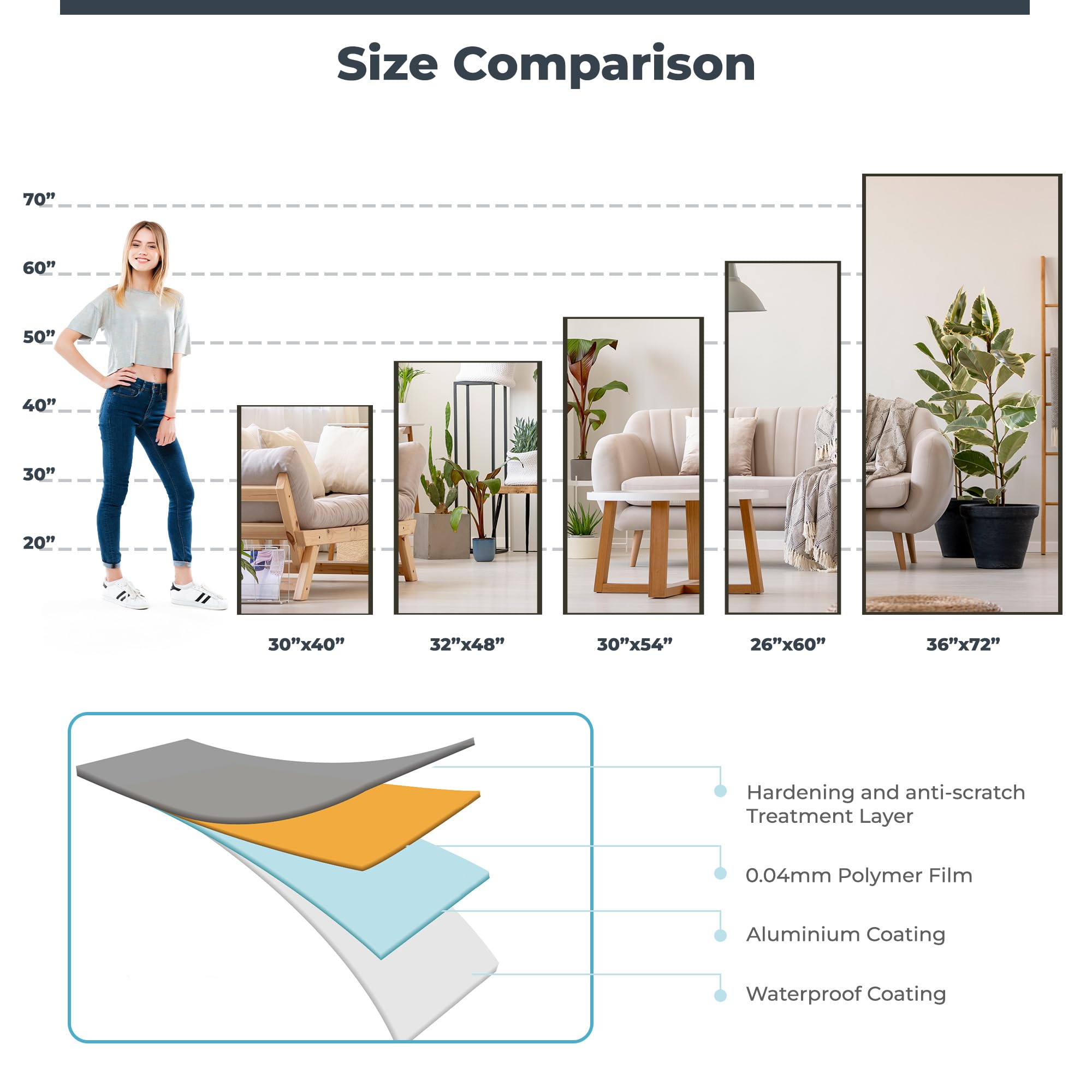 Size Comparison

70”
60”
50”
40”
30”
20”

30”x40”
32”x48”
30”x54”
26”x60”
36”x72”

Hardening and anti-scratch Treatment Layer

0.04mm Polymer Film

Aluminium Coating

Waterproof Coating